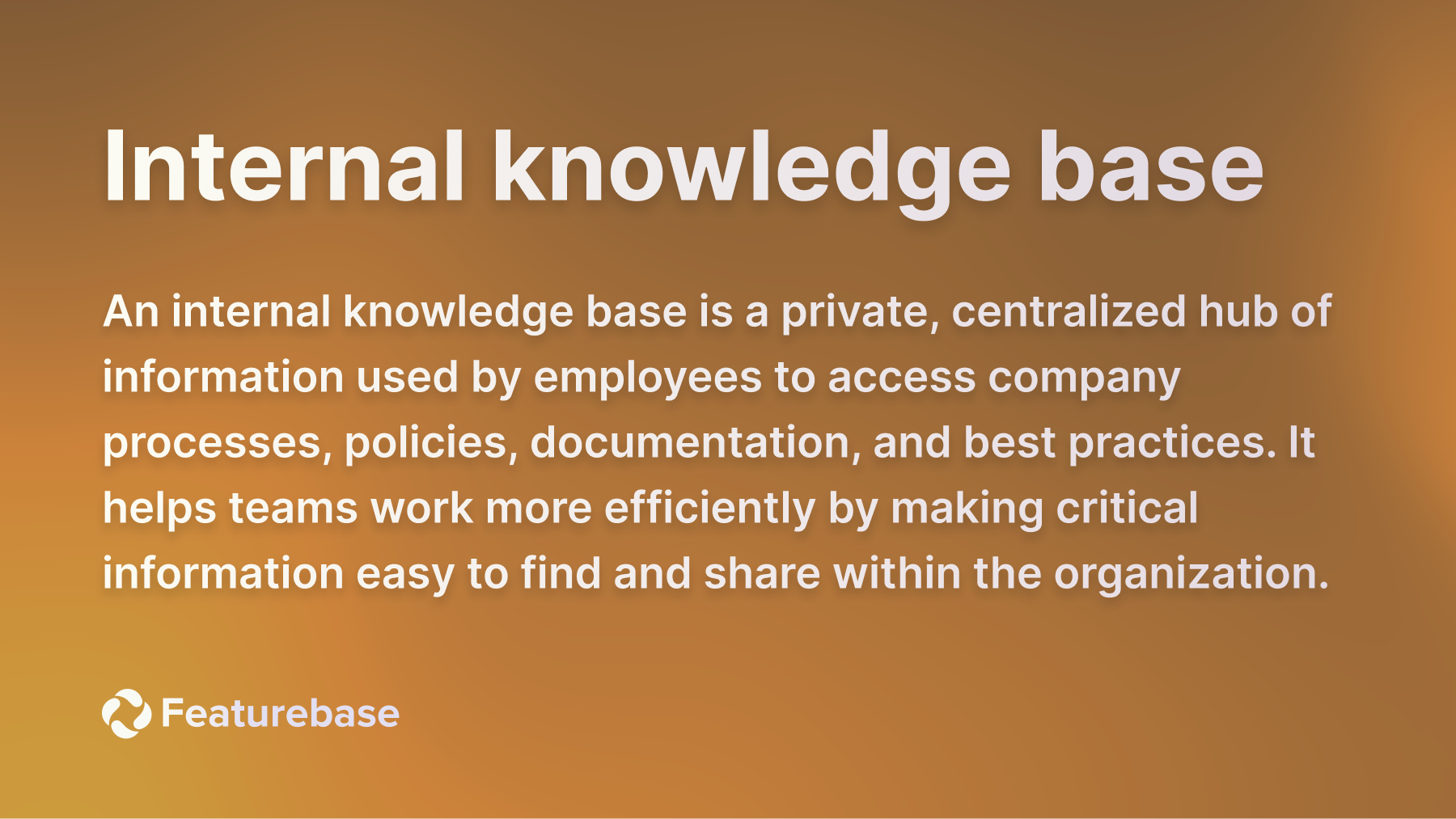 Internal knowledge base

An internal knowledge base is a private, centralized hub of information used by employees to access company processes, policies, documentation, and best practices. It helps teams work more efficiently by making critical information easy to find and share within the organization.

Featurebase